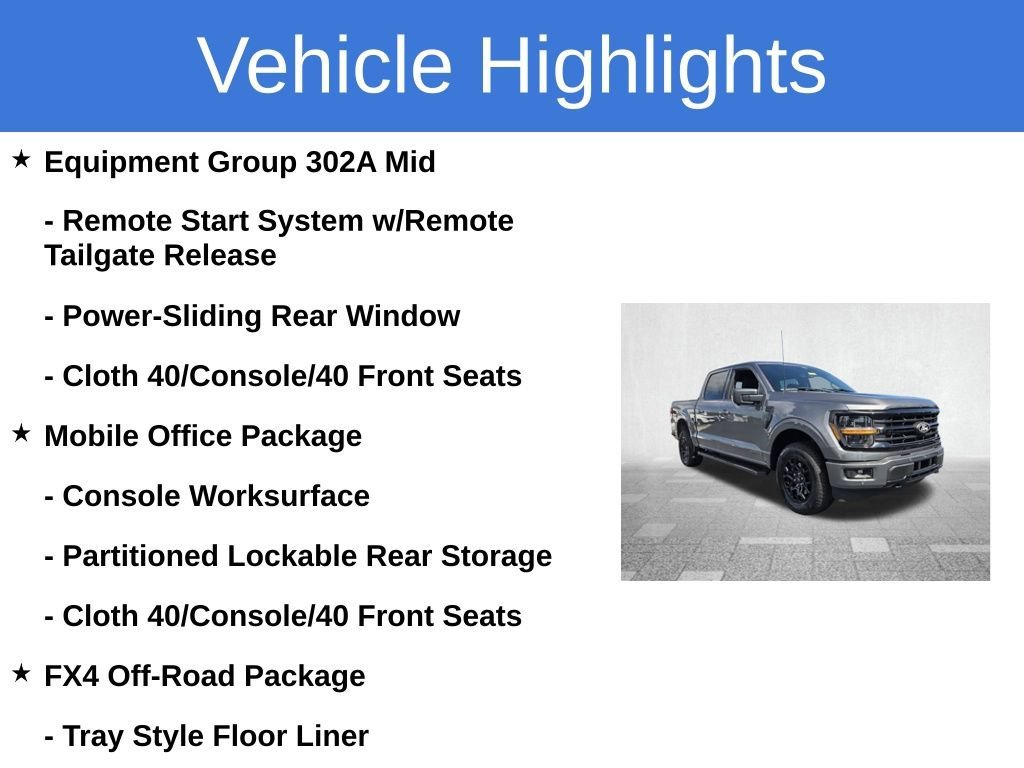 Vehicle Highlights

★ Equipment Group 302A Mid

- Remote Start System w/Remote Tailgate Release

- Power-Sliding Rear Window

- Cloth 40/Console/40 Front Seats

★ Mobile Office Package

- Console Worksurface

- Partitioned Lockable Rear Storage

- Cloth 40/Console/40 Front Seats

★ FX4 Off-Road Package

- Tray Style Floor Liner